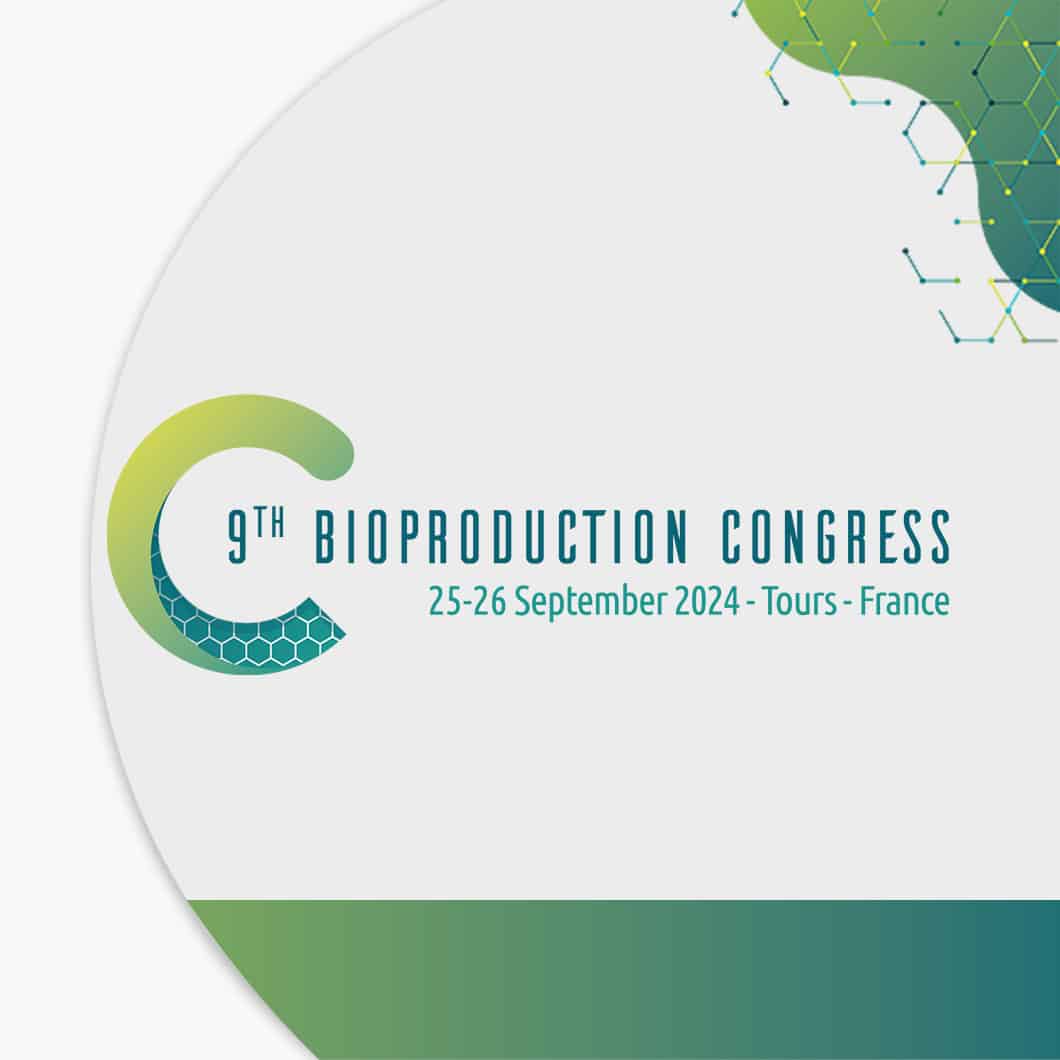 9TH BIOPRODUCTION CONGRESS
25-26 September 2024 - Tours - France